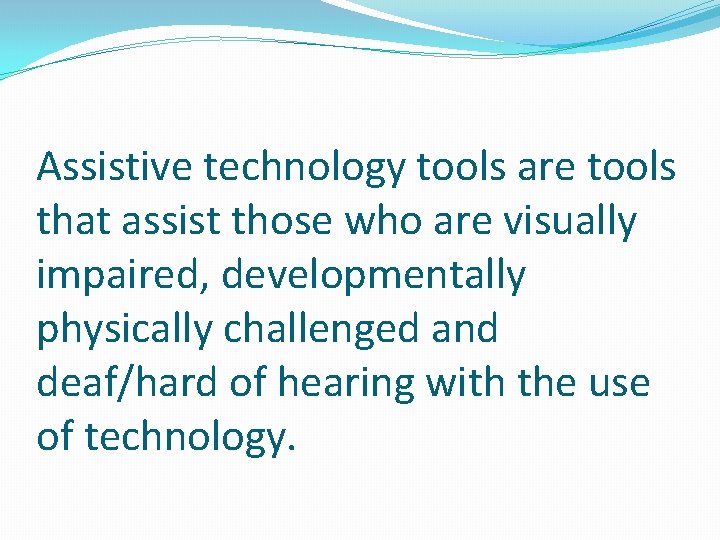 Assistive technology tools are tools that assist those who are visually impaired, developmentally physically challenged and deaf/hard of hearing with the use of technology.